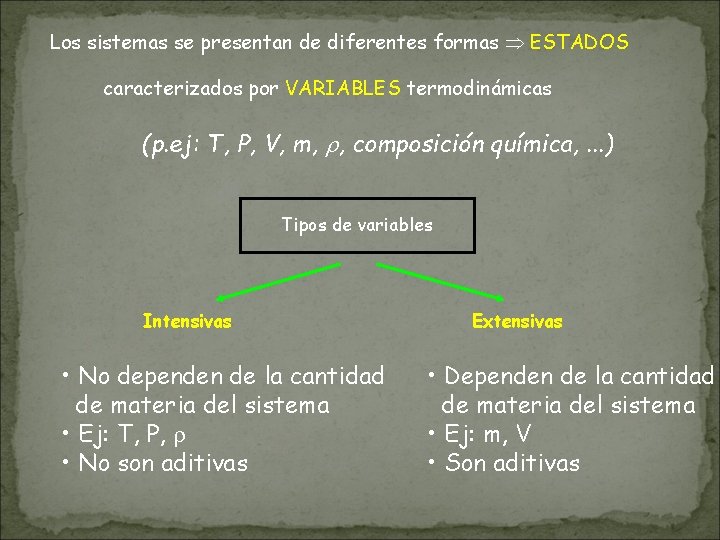 Los sistemas se presentan de diferentes formas $\Rightarrow$ ESTADOS

caracterizados por VARIABLES termodinámicas

(p.ej: T, P, V, m, $\rho$, composición química, ...)

Tipos de variables

Intensivas

• No dependen de la cantidad de materia del sistema
• Ej: T, P, $\rho$
• No son aditivas

Extensivas

• Dependen de la cantidad de materia del sistema
• Ej: m, V
• Son aditivas